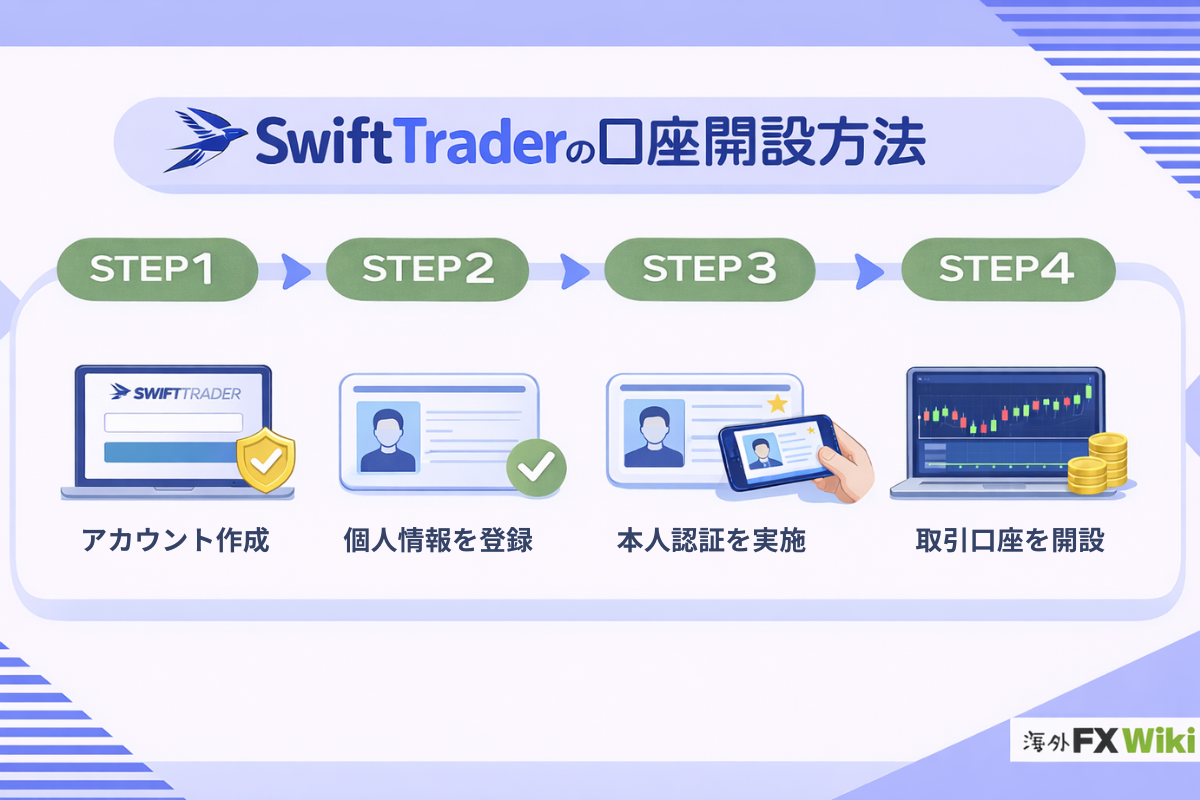 SwiftTraderの口座開設方法

STEP1
STEP2
STEP3
STEP4

SWIFTTRADER

アカウント作成
個人情報を登録
本人認証を実施
取引口座を開設

海外FX Wiki